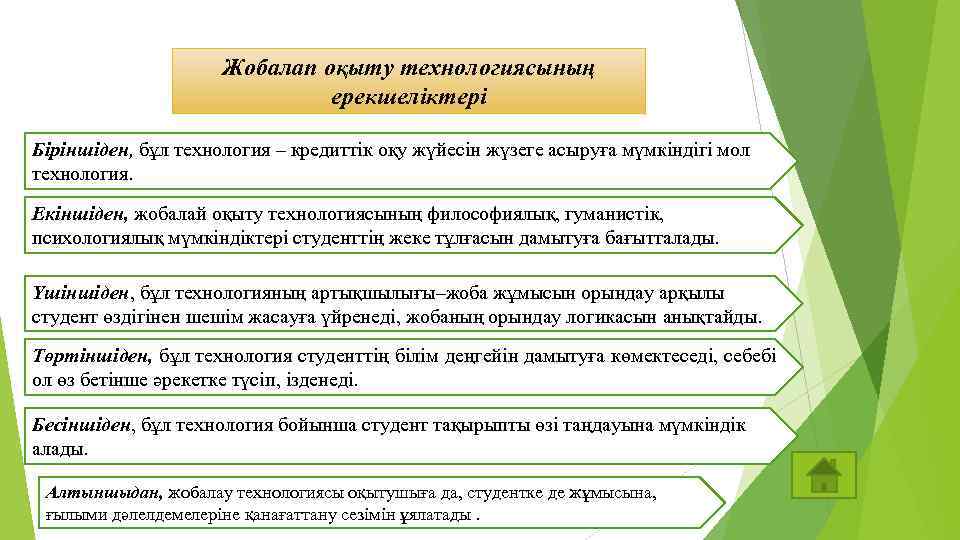 Жобалап оқыту технологиясының ерекшеліктері

Біріншіден, бұл технология – кредиттік оқу жүйесін жүзеге асыруға мүмкіндігі мол технология.

Екіншіден, жобалай оқыту технологиясының философиялық, гуманистік, психологиялық мүмкіндіктері студенттің жеке тұлғасын дамытуға бағытталады.

Үшіншіден, бұл технологияның артықшылығы–жоба жұмысын орындау арқылы студент өздігінен шешім жасауға үйренеді, жобаның орындау логикасын анықтайды.

Төртіншіден, бұл технология студенттің білім деңгейін дамытуға көмектеседі, себебі ол өз бетінше әрекетке түсіп, ізденеді.

Бесіншіден, бұл технология бойынша студент тақырыпты өзі таңдауына мүмкіндік алады.

Алтыншыдан, жобалау технологиясы оқытушыға да, студентке де жұмысына, ғылыми дәлелдемелеріне қанағаттану сезімін ұялатады .